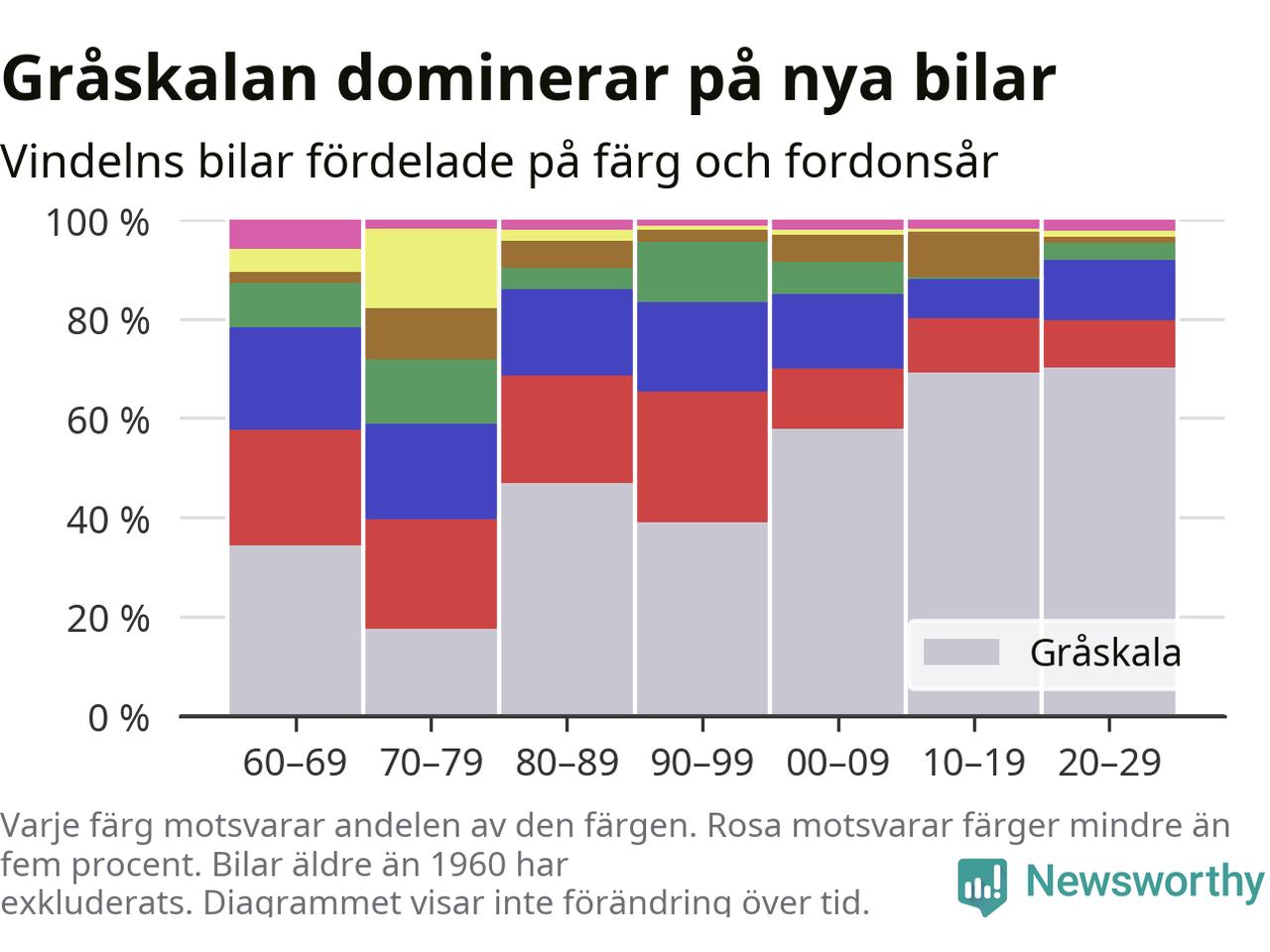 Gråskalan dominerar på nya bilar

Vindelns bilar fördelade på färg och fordonsår

100 %
80 %
60 %
40 %
20 %
0 %

Gråskala

60–69
70–79
80–89
90–99
00–09
10–19
20–29

Varje färg motsvarar andelen av den färgen. Rosa motsvarar färger mindre än fem procent. Bilar äldre än 1960 har exkluderats. Diagrammet visar inte förändring över tid.

Newsworthy